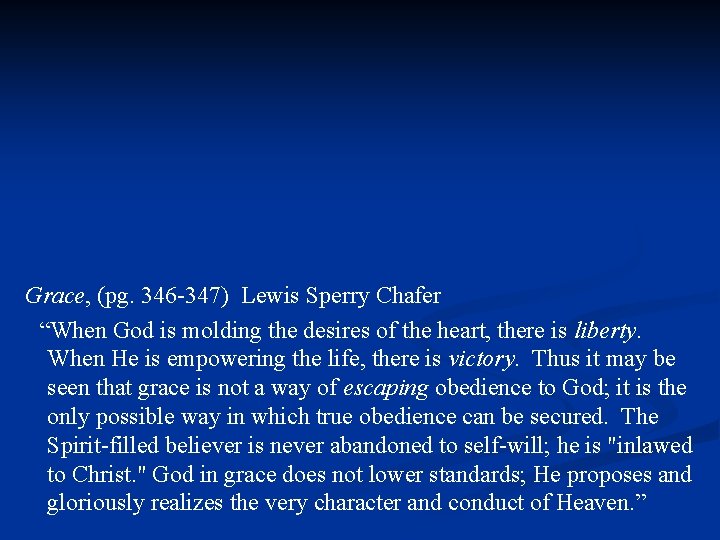 Grace, (pg. 346-347) Lewis Sperry Chafer

“When God is molding the desires of the heart, there is liberty. When He is empowering the life, there is victory. Thus it may be seen that grace is not a way of escaping obedience to God; it is the only possible way in which true obedience can be secured. The Spirit-filled believer is never abandoned to self-will; he is "inlawed to Christ." God in grace does not lower standards; He proposes and gloriously realizes the very character and conduct of Heaven.”